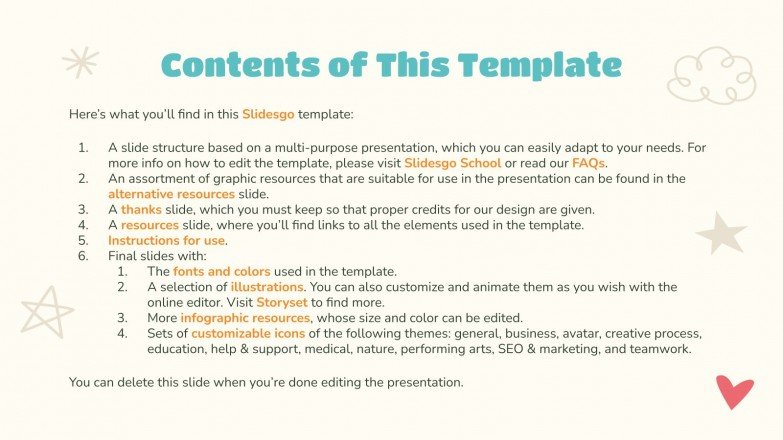 Contents of This Template

Here's what you'll find in this Slidesgo template:

1. A slide structure based on a multi-purpose presentation, which you can easily adapt to your needs. For more info on how to edit the template, please visit Slidesgo School or read our FAQs.
2. An assortment of graphic resources that are suitable for use in the presentation can be found in the alternative resources slide.
3. A thanks slide, which you must keep so that proper credits for our design are given.
4. A resources slide, where you'll find links to all the elements used in the template.
5. Instructions for use.
6. Final slides with:
   1. The fonts and colors used in the template.
   2. A selection of illustrations. You can also customize and animate them as you wish with the online editor. Visit Storyset to find more.
   3. More infographic resources, whose size and color can be edited.
   4. Sets of customizable icons of the following themes: general, business, avatar, creative process, education, help & support, medical, nature, performing arts, SEO & marketing, and teamwork.

You can delete this slide when you're done editing the presentation.